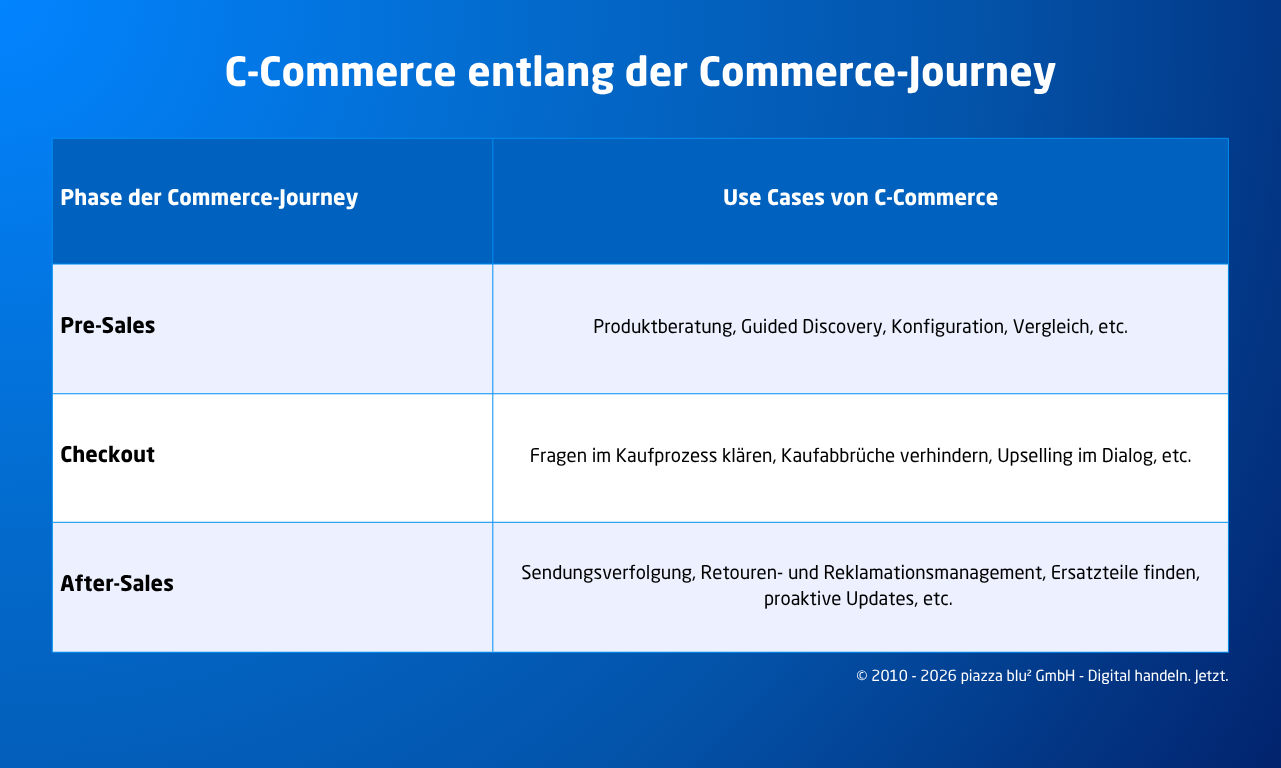 C-Commerce entlang der Commerce-Journey

| Phase der Commerce-Journey | Use Cases von C-Commerce |
|---|---|
| Pre-Sales | Produktberatung, Guided Discovery, Konfiguration, Vergleich, etc. |
| Checkout | Fragen im Kaufprozess klären, Kaufabbrüche verhindern, Upselling im Dialog, etc. |
| After-Sales | Sendungsverfolgung, Retouren- und Reklamationsmanagement, Ersatzteile finden, proaktive Updates, etc. |

© 2010 - 2026 piazza blu² GmbH - Digital handeln. Jetzt.